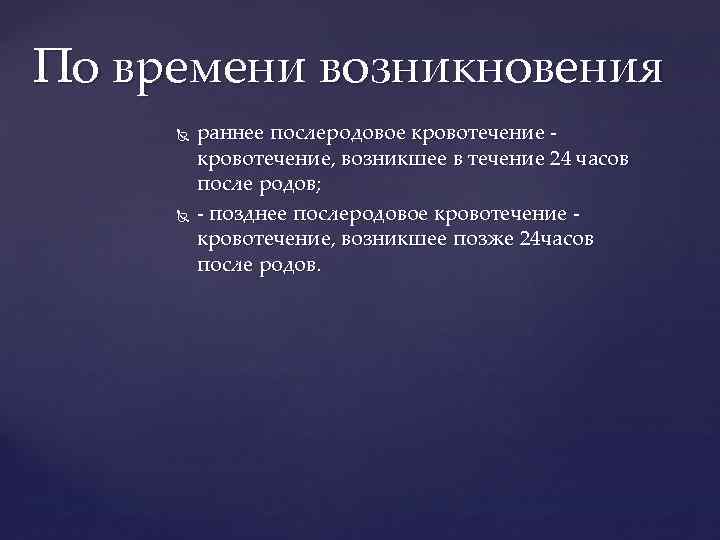 По времени возникновения

раннее послеродовое кровотечение - кровотечение, возникшее в течение 24 часов после родов;

- позднее послеродовое кровотечение - кровотечение, возникшее позже 24часов после родов.